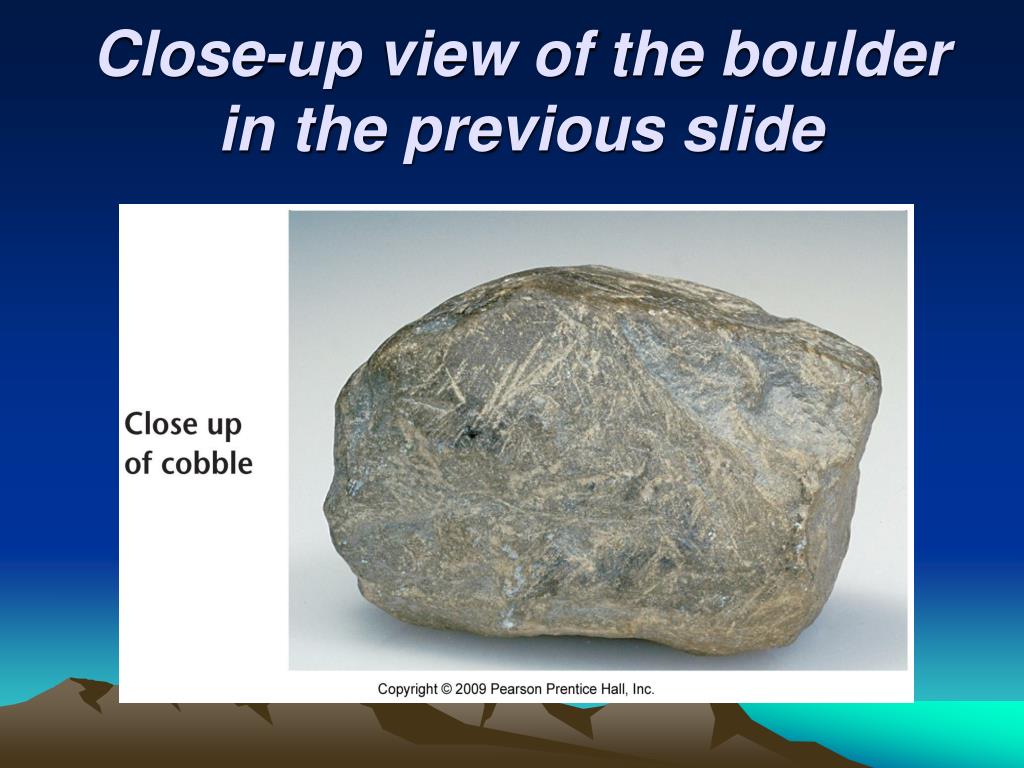 Close-up view of the boulder in the previous slide

Close up of cobble

Copyright © 2009 Pearson Prentice Hall, Inc.